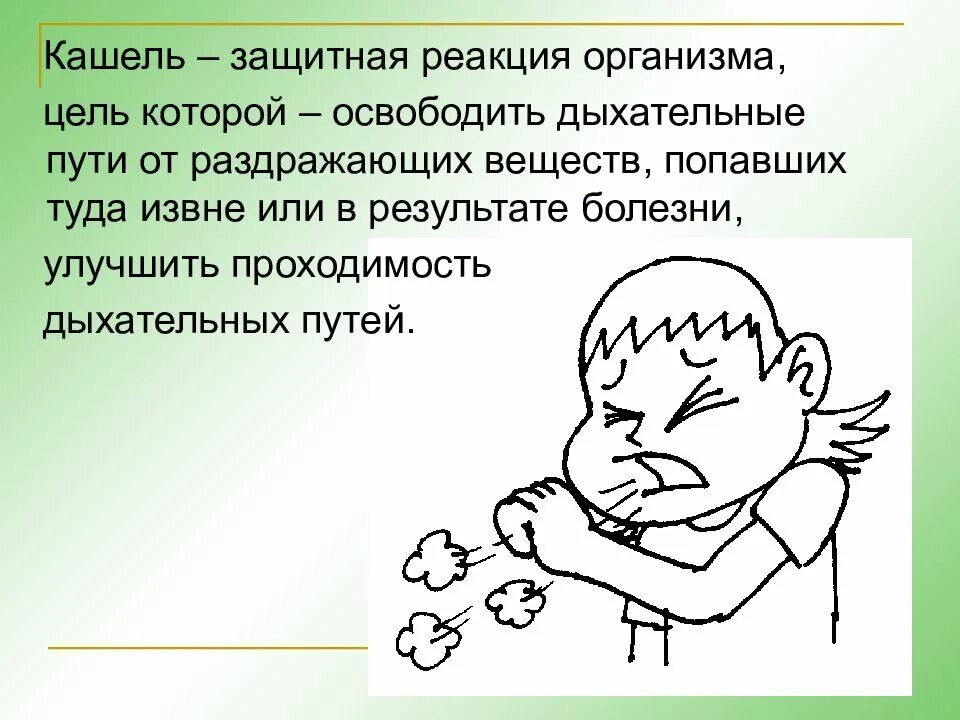 Кашель – защитная реакция организма, цель которой – освободить дыхательные пути от раздражающих веществ, попавших туда извне или в результате болезни, улучшить проходимость дыхательных путей.